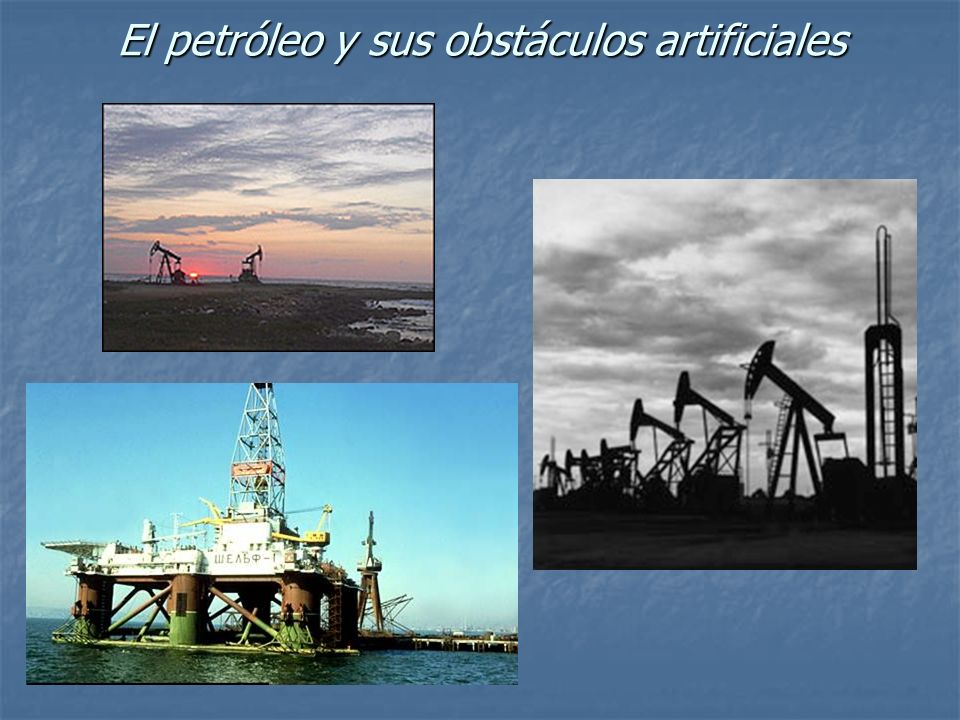 El petróleo y sus obstáculos artificiales

ШЕЛЬФ-7